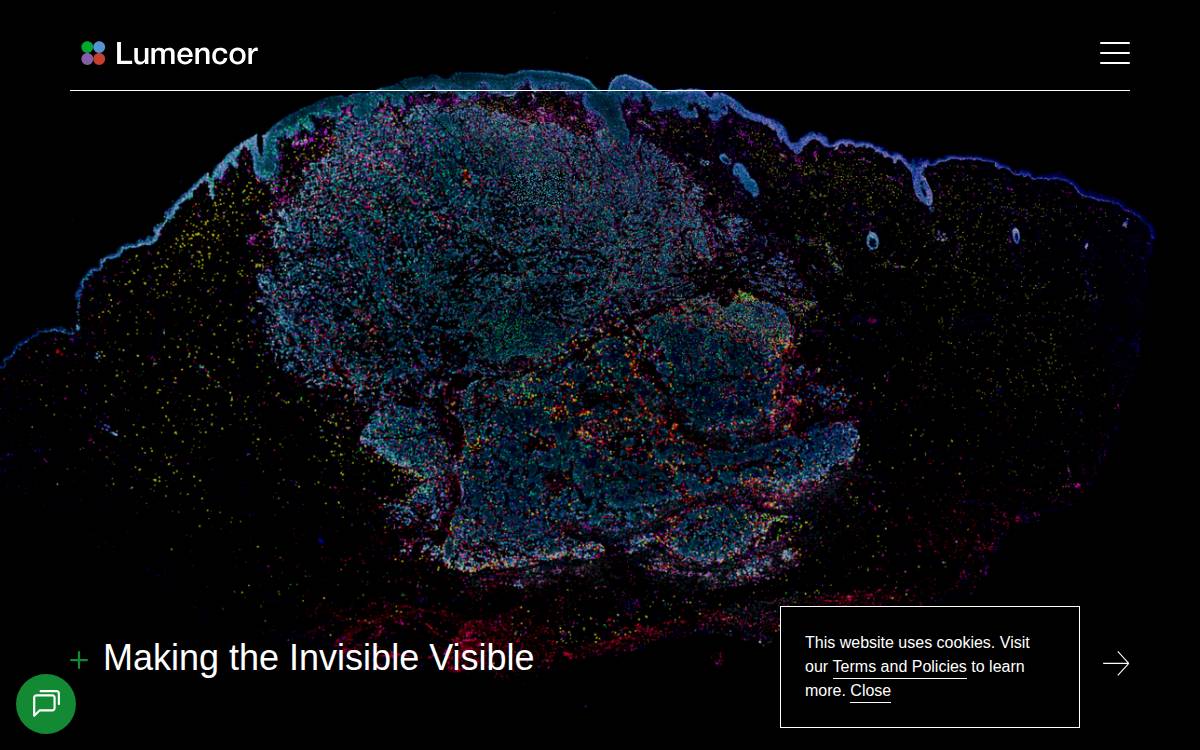 Lumencor

+ Making the Invisible Visible

This website uses cookies. Visit our Terms and Policies to learn more. Close